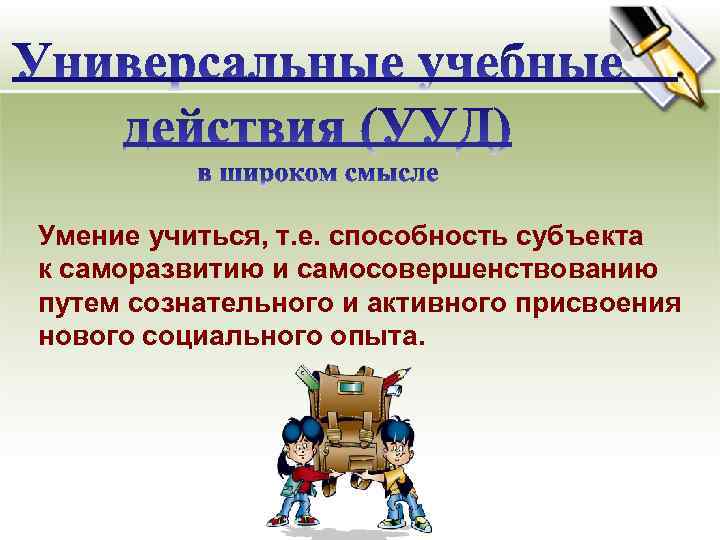 Универсальные учебные действия (УУД)
в широком смысле

Умение учиться, т.е. способность субъекта к саморазвитию и самосовершенствованию путем сознательного и активного присвоения нового социального опыта.